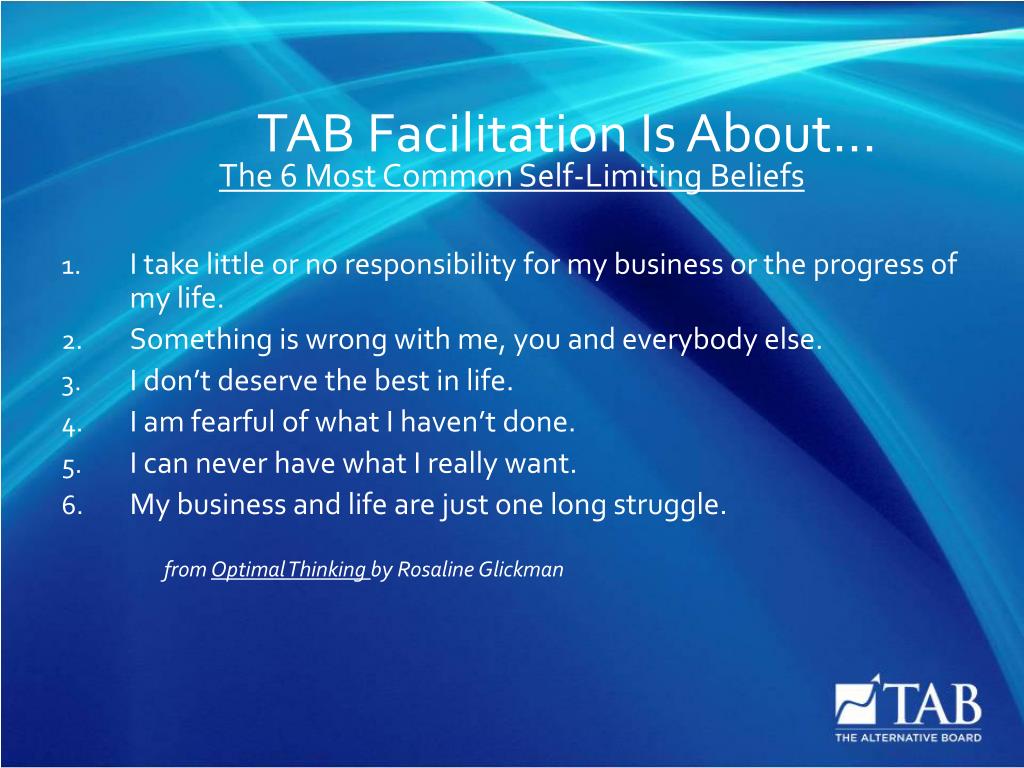 TAB Facilitation Is About…
The 6 Most Common Self-Limiting Beliefs

1. I take little or no responsibility for my business or the progress of my life.
2. Something is wrong with me, you and everybody else.
3. I don't deserve the best in life.
4. I am fearful of what I haven't done.
5. I can never have what I really want.
6. My business and life are just one long struggle.

from Optimal Thinking by Rosaline Glickman

TAB
THE ALTERNATIVE BOARD